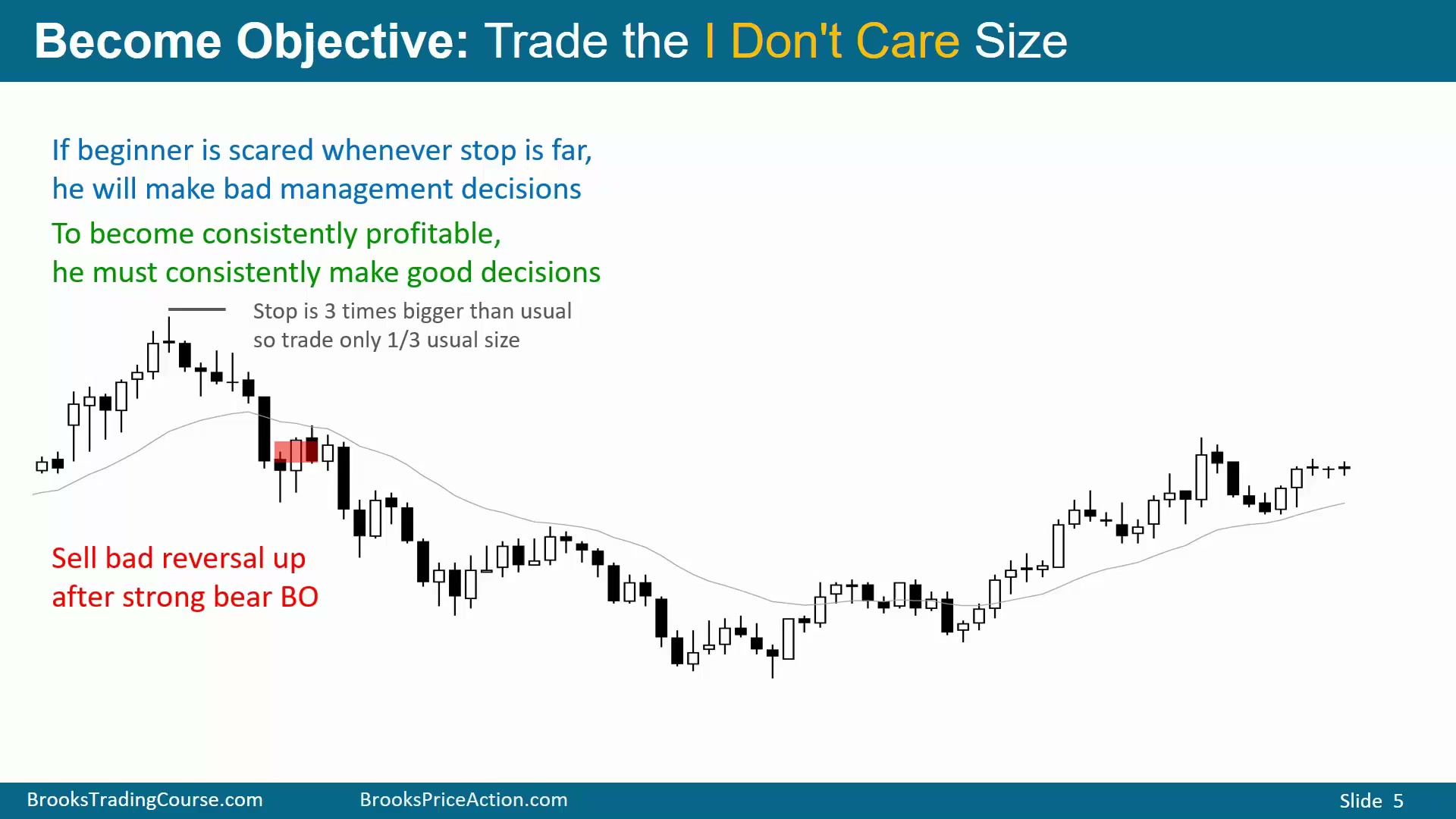 Become Objective: Trade the I Don't Care Size

If beginner is scared whenever stop is far, he will make bad management decisions

To become consistently profitable, he must consistently make good decisions

Stop is 3 times bigger than usual so trade only 1/3 usual size

Sell bad reversal up after strong bear BO

BrooksTradingCourse.com BrooksPriceAction.com Slide 5